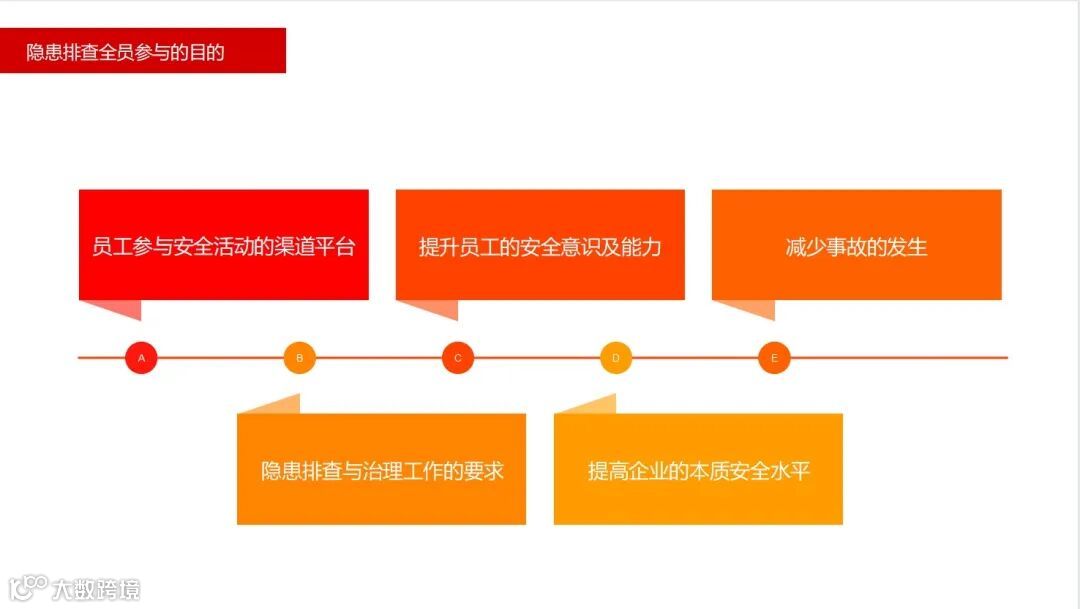 隐患排查全员参与的目的

员工参与安全活动的渠道平台

提升员工的安全意识及能力

减少事故的发生

A

B

C

D

E

隐患排查与治理工作的要求

提高企业的本质安全水平

大数跨境